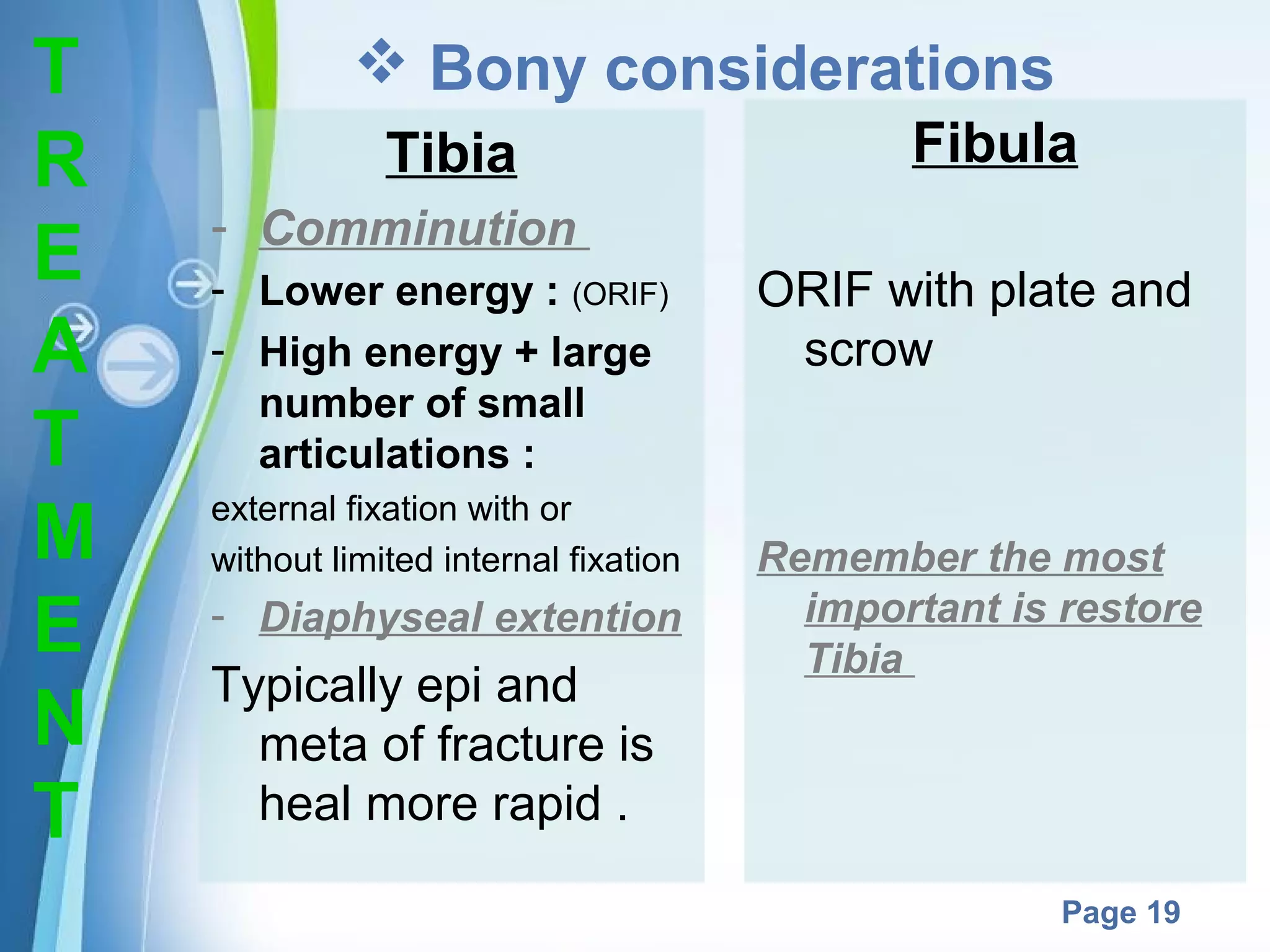 T
R
E
A
T
M
E
N
T

❖ Bony considerations

Tibia

- Comminution
- Lower energy : (ORIF)
- High energy + large number of small articulations :

external fixation with or without limited internal fixation

- Diaphyseal extention

Typically epi and meta of fracture is heal more rapid .

Fibula

ORIF with plate and scrow

Remember the most important is restore Tibia

Page 19